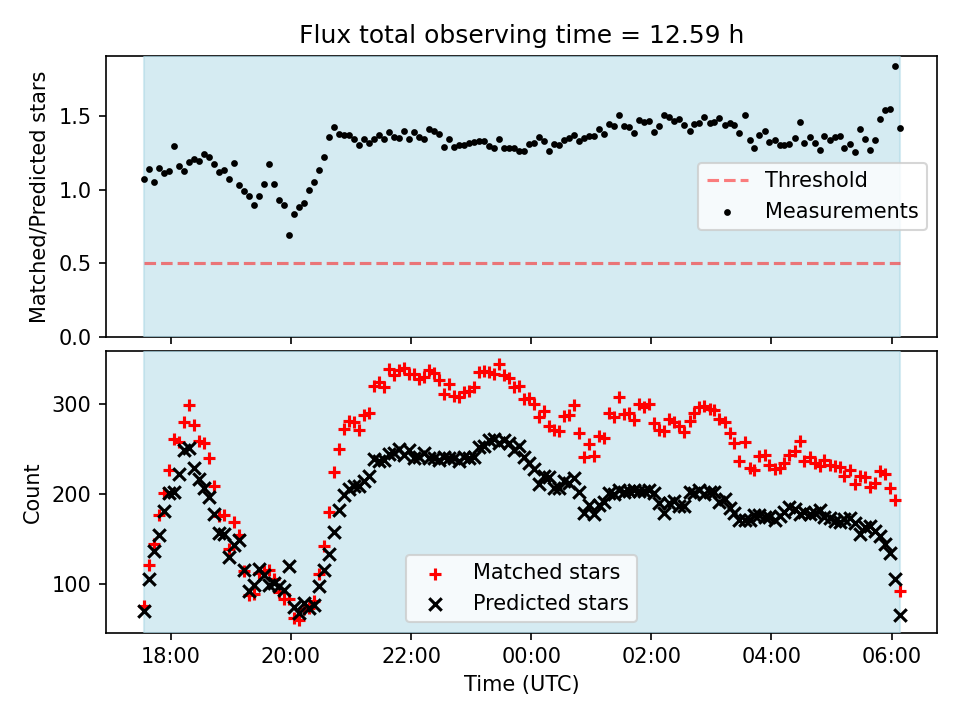 Flux total observing time = 12.59 h

Matched/Predicted stars
1.5
1.0
0.5
0.0

Threshold
Measurements

Count
300
200
100

Matched stars
Predicted stars

18:00
20:00
22:00
00:00
02:00
04:00
06:00
Time (UTC)